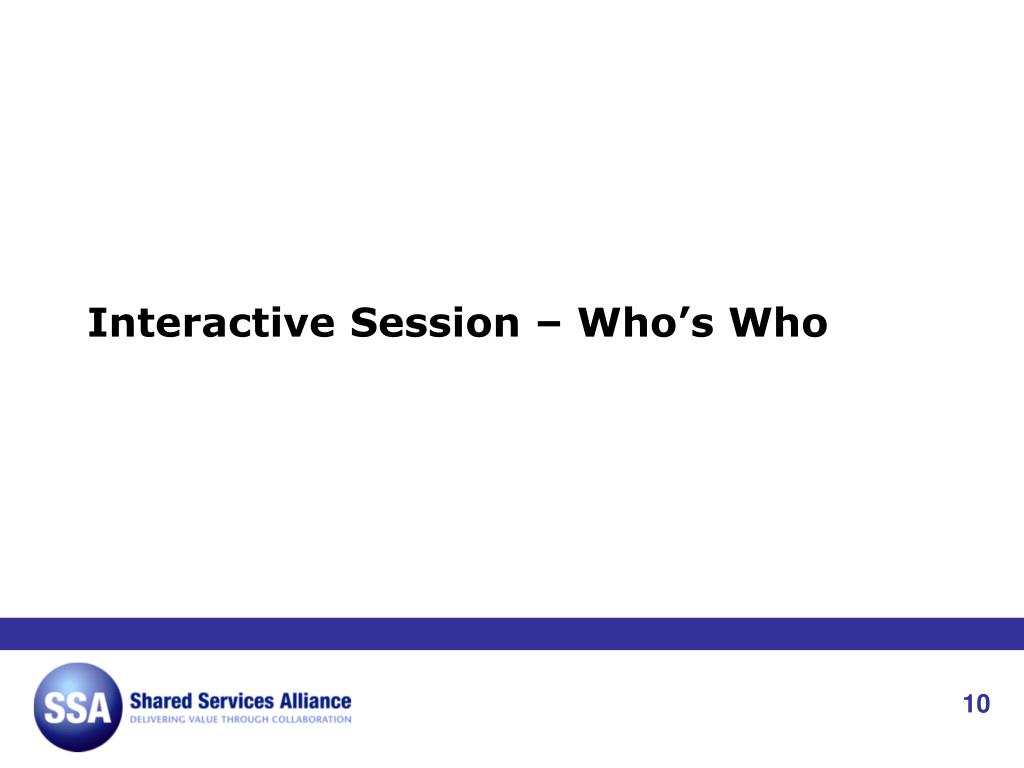 Interactive Session – Who’s Who

SSA Shared Services Alliance
DELIVERING VALUE THROUGH COLLABORATION

10